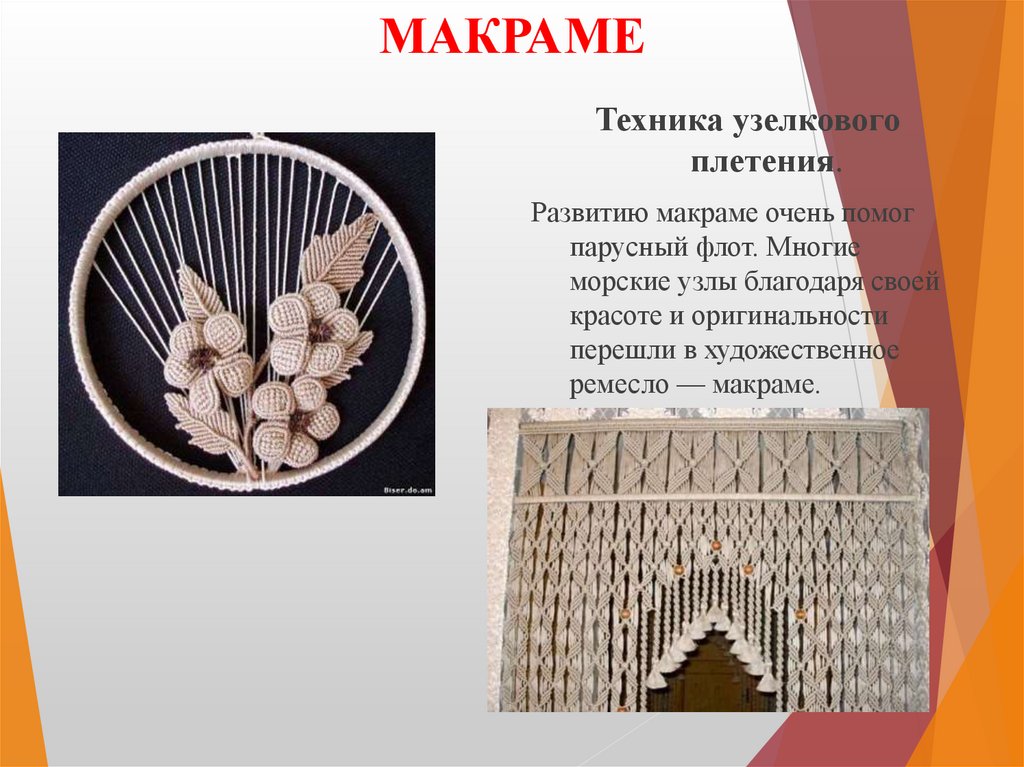 МАКРАМЕ

Техника узелкового плетения.

Развитию макраме очень помог парусный флот. Многие морские узлы благодаря своей красоте и оригинальности перешли в художественное ремесло — макраме.

Biser.do.am